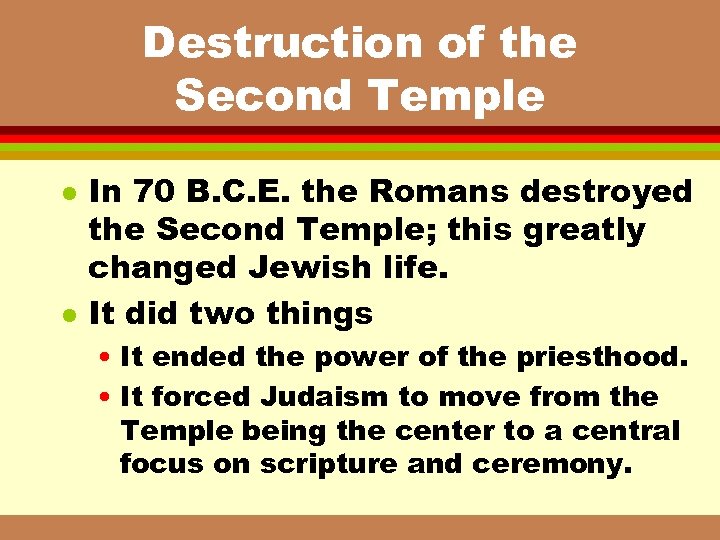 Destruction of the Second Temple

- In 70 B.C.E. the Romans destroyed the Second Temple; this greatly changed Jewish life.
- It did two things
  - It ended the power of the priesthood.
  - It forced Judaism to move from the Temple being the center to a central focus on scripture and ceremony.